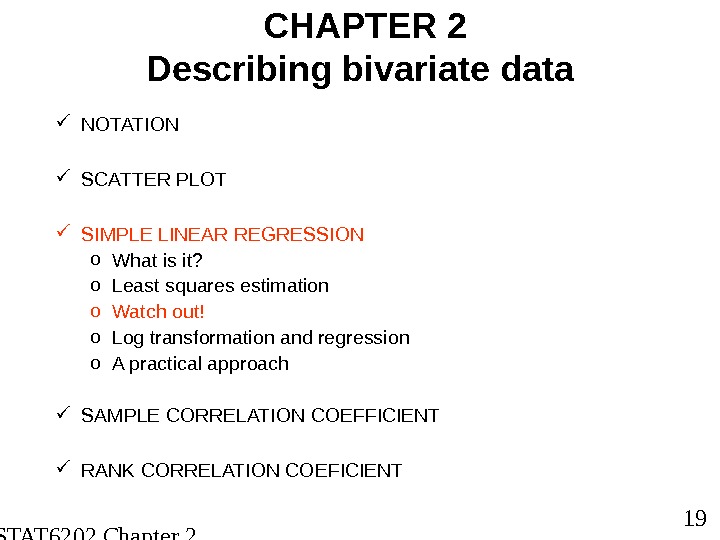 CHAPTER 2
Describing bivariate data

✓ NOTATION

✓ SCATTER PLOT

✓ SIMPLE LINEAR REGRESSION
o What is it?
o Least squares estimation
o Watch out!
o Log transformation and regression
o A practical approach

✓ SAMPLE CORRELATION COEFFICIENT

✓ RANK CORRELATION COEFICIENT

19

STAT6202 Chapter 2